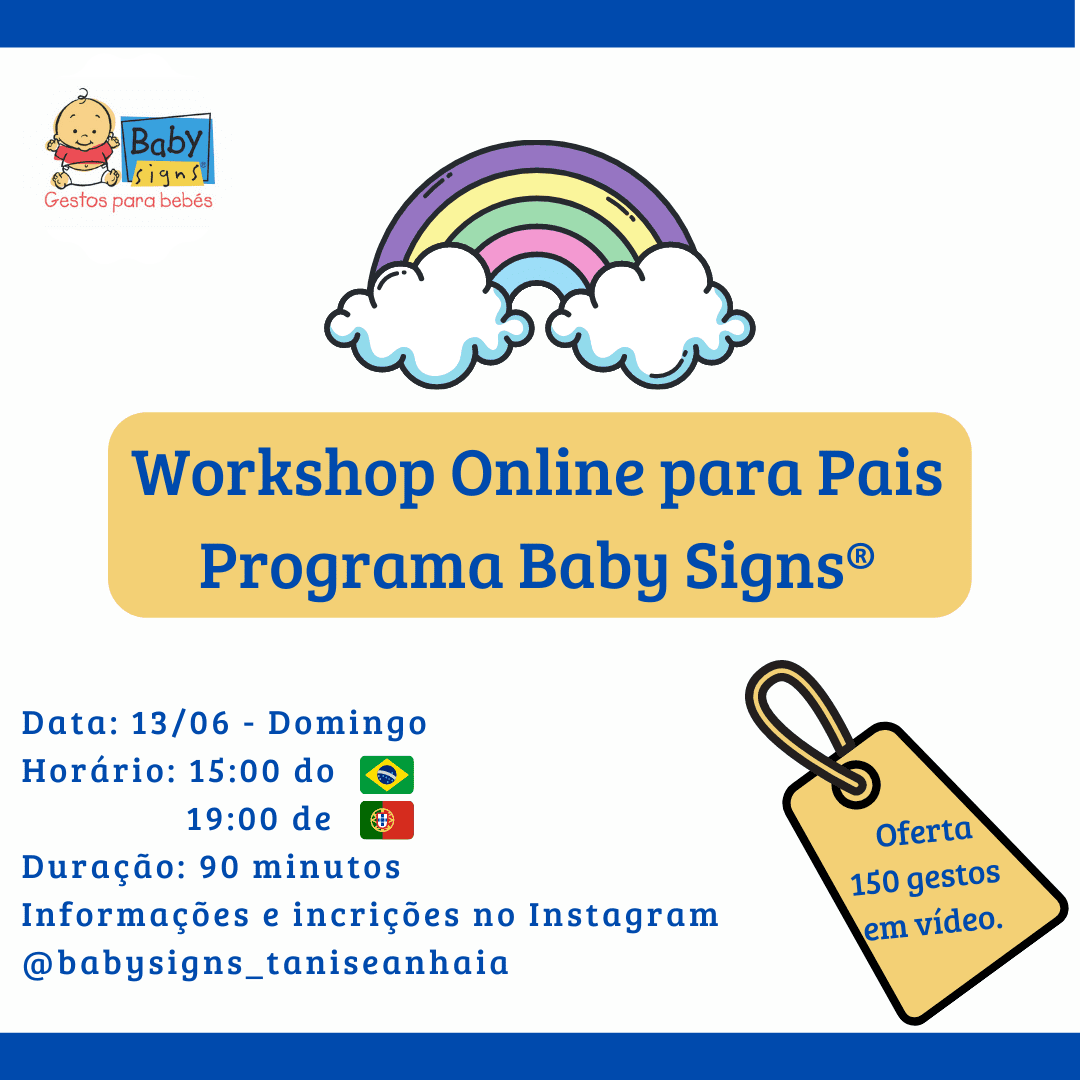 Baby signs®
Gestos para bebês

Workshop Online para Pais
Programa Baby Signs®

Data: 13/06 - Domingo
Horário: 15:00 do
19:00 de
Duração: 90 minutos
Informações e incrições no Instagram
@babysigns_taniseanhaia

Oferta
150 gestos
em vídeo.